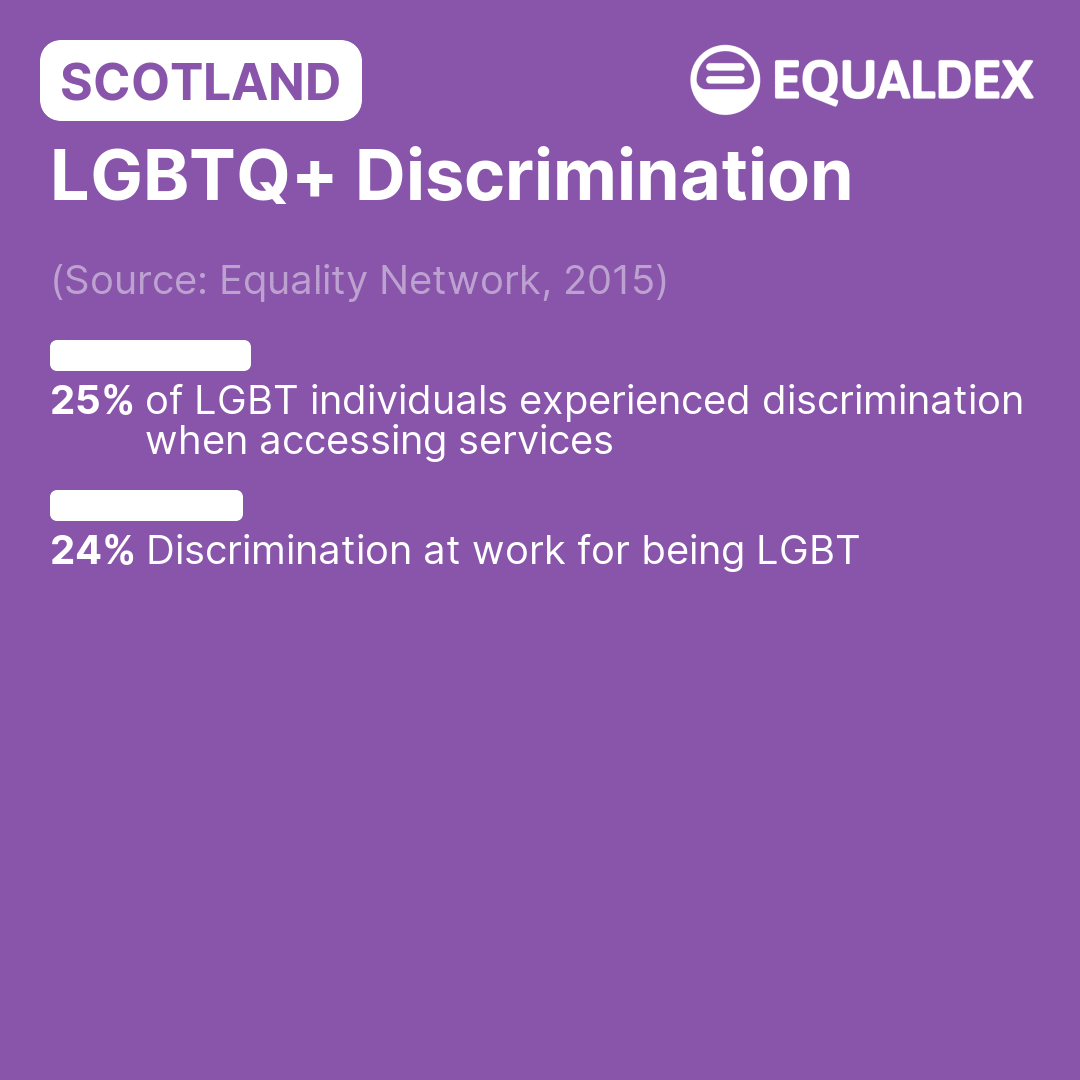 SCOTLAND

EQUALDEX

LGBTQ+ Discrimination

(Source: Equality Network, 2015)

25% of LGBT individuals experienced discrimination when accessing services

24% Discrimination at work for being LGBT